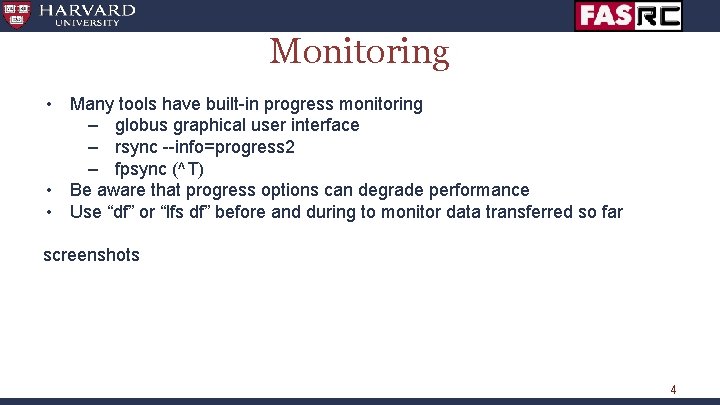 HARVARD
UNIVERSITY

FASRC

Monitoring

• Many tools have built-in progress monitoring
– globus graphical user interface
– rsync --info=progress2
– fpsync (^T)
• Be aware that progress options can degrade performance
• Use “df” or “lfs df” before and during to monitor data transferred so far

screenshots

4